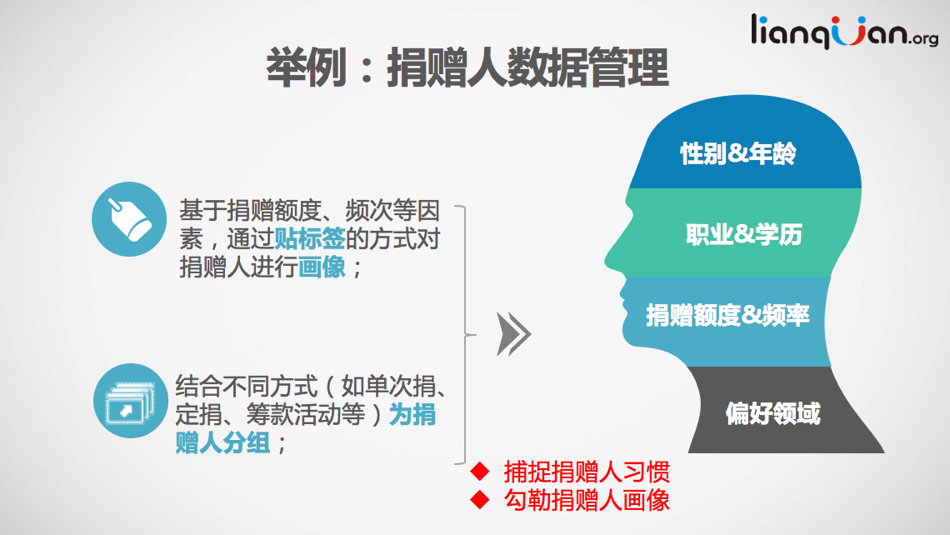 lianquan.org

举例：捐赠人数据管理

基于捐赠额度、频次等因素，通过贴标签的方式对捐赠人进行画像；

结合不同方式（如单次捐、定捐、筹款活动等）为捐赠人分组；

◆ 捕捉捐赠人习惯
◆ 勾勒捐赠人画像

性别&年龄
职业&学历
捐赠额度&频率
偏好领域